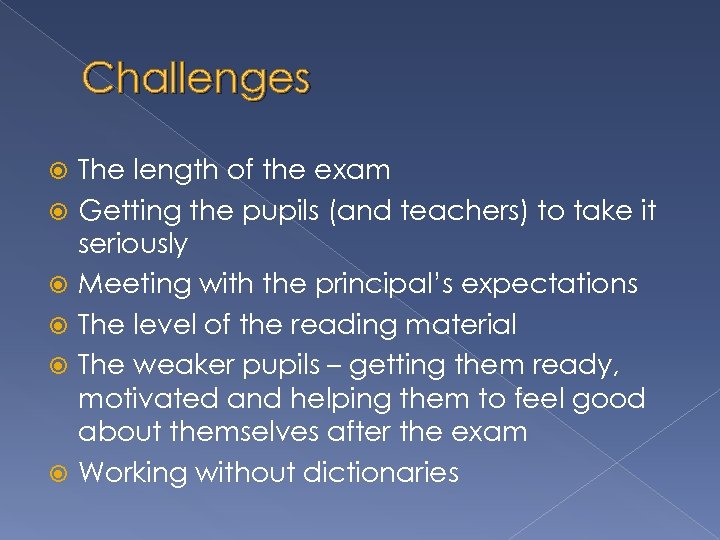 Challenges

The length of the exam

Getting the pupils (and teachers) to take it seriously

Meeting with the principal's expectations

The level of the reading material

The weaker pupils – getting them ready, motivated and helping them to feel good about themselves after the exam

Working without dictionaries